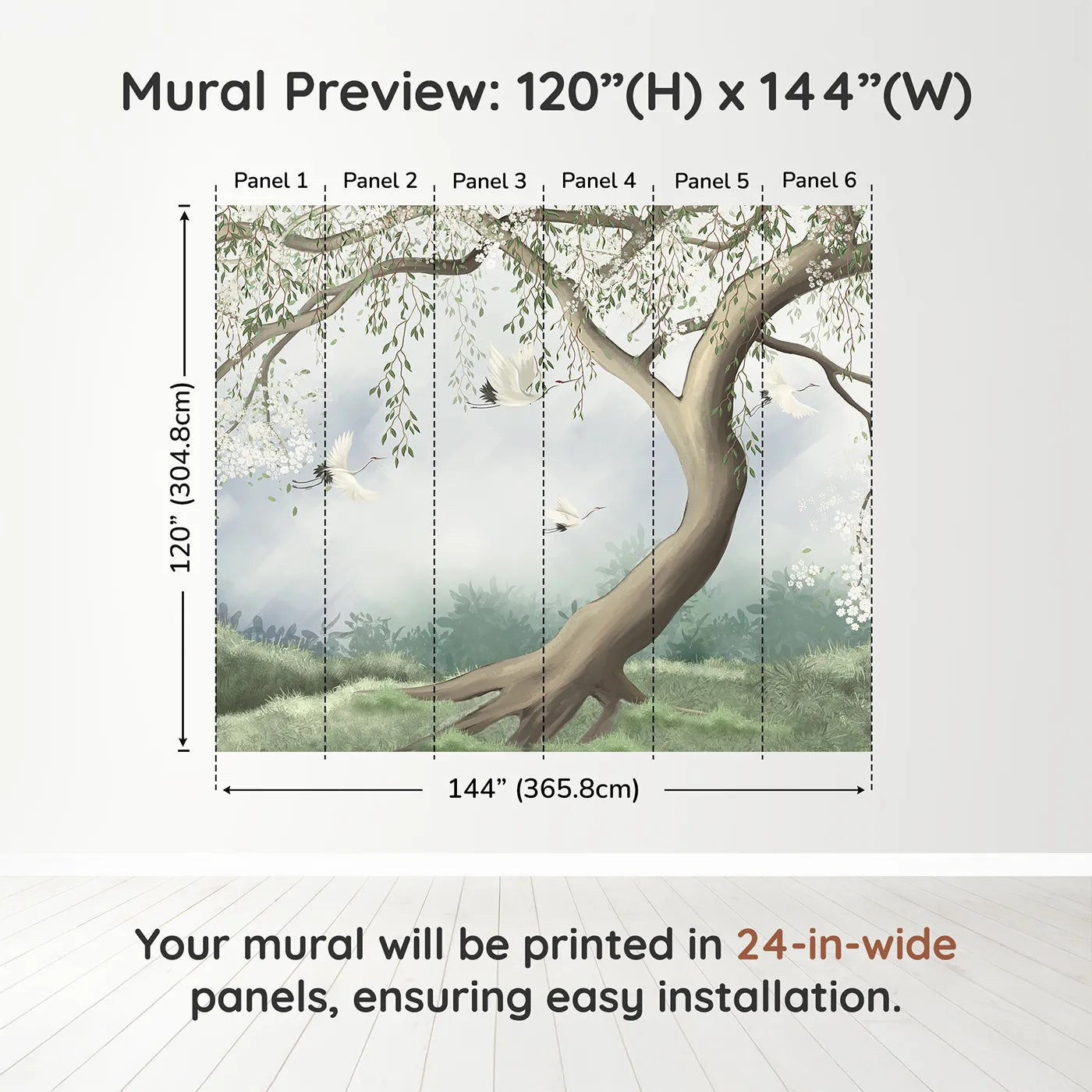 Mural Preview: 120”(H) x 144”(W)

Panel 1 Panel 2 Panel 3 Panel 4 Panel 5 Panel 6

120” (304.8cm)

144” (365.8cm)

Your mural will be printed in 24-in-wide panels, ensuring easy installation.